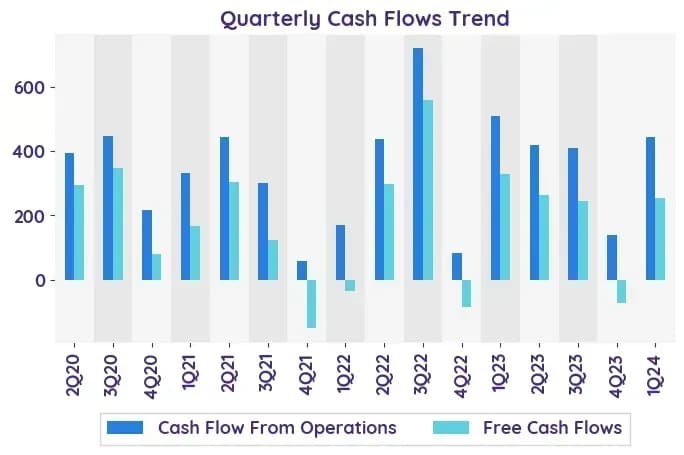 Quarterly Cash Flows Trend

600
400
200
0

2Q20
3Q20
4Q20
1Q21
2Q21
3Q21
4Q21
1Q22
2Q22
3Q22
4Q22
1Q23
2Q23
3Q23
4Q23
1Q24

Cash Flow From Operations
Free Cash Flows